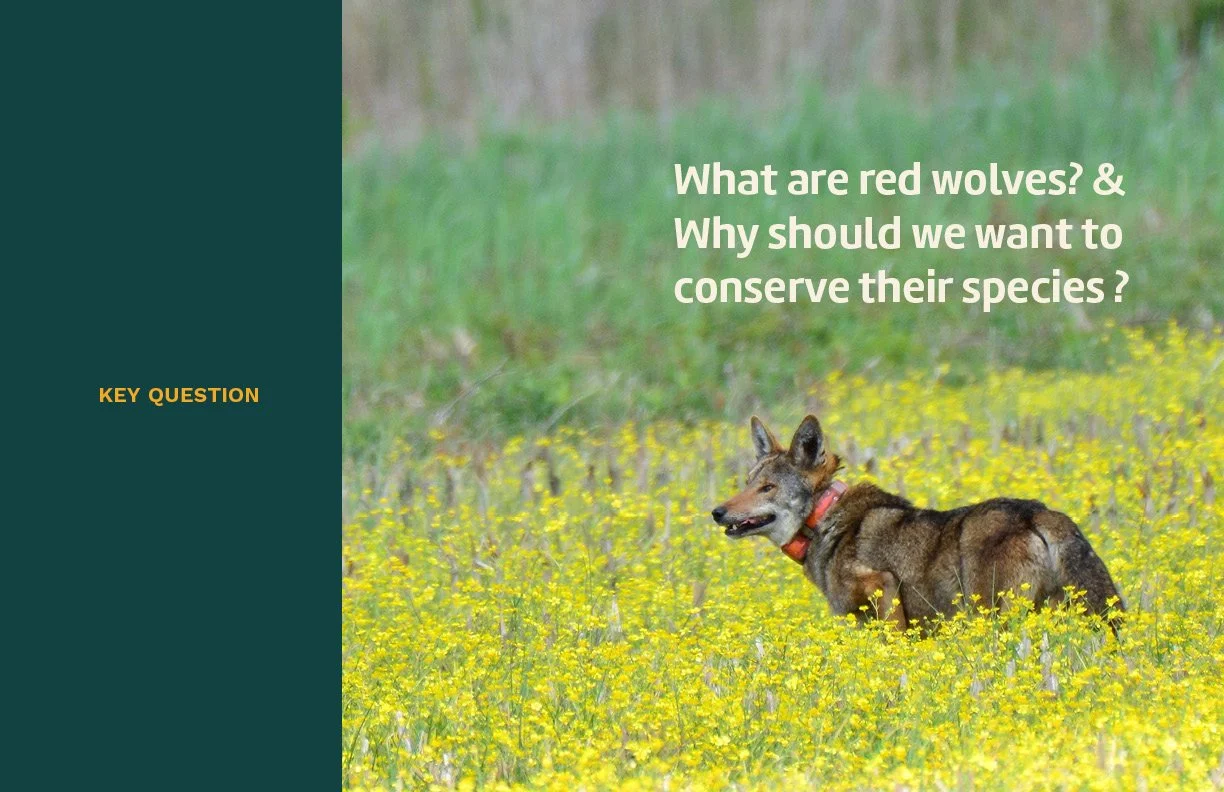 KEY QUESTION

What are red wolves? & Why should we want to conserve their species ?